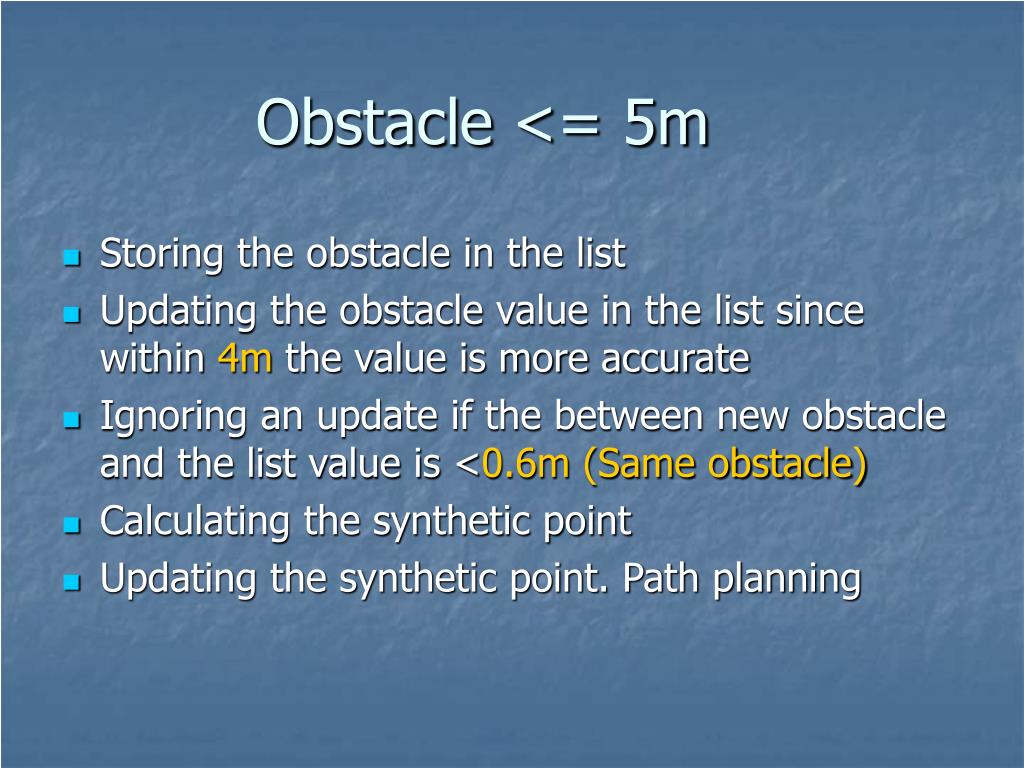 Obstacle <= 5m

- Storing the obstacle in the list
- Updating the obstacle value in the list since within 4m the value is more accurate
- Ignoring an update if the between new obstacle and the list value is <0.6m (Same obstacle)
- Calculating the synthetic point
- Updating the synthetic point. Path planning